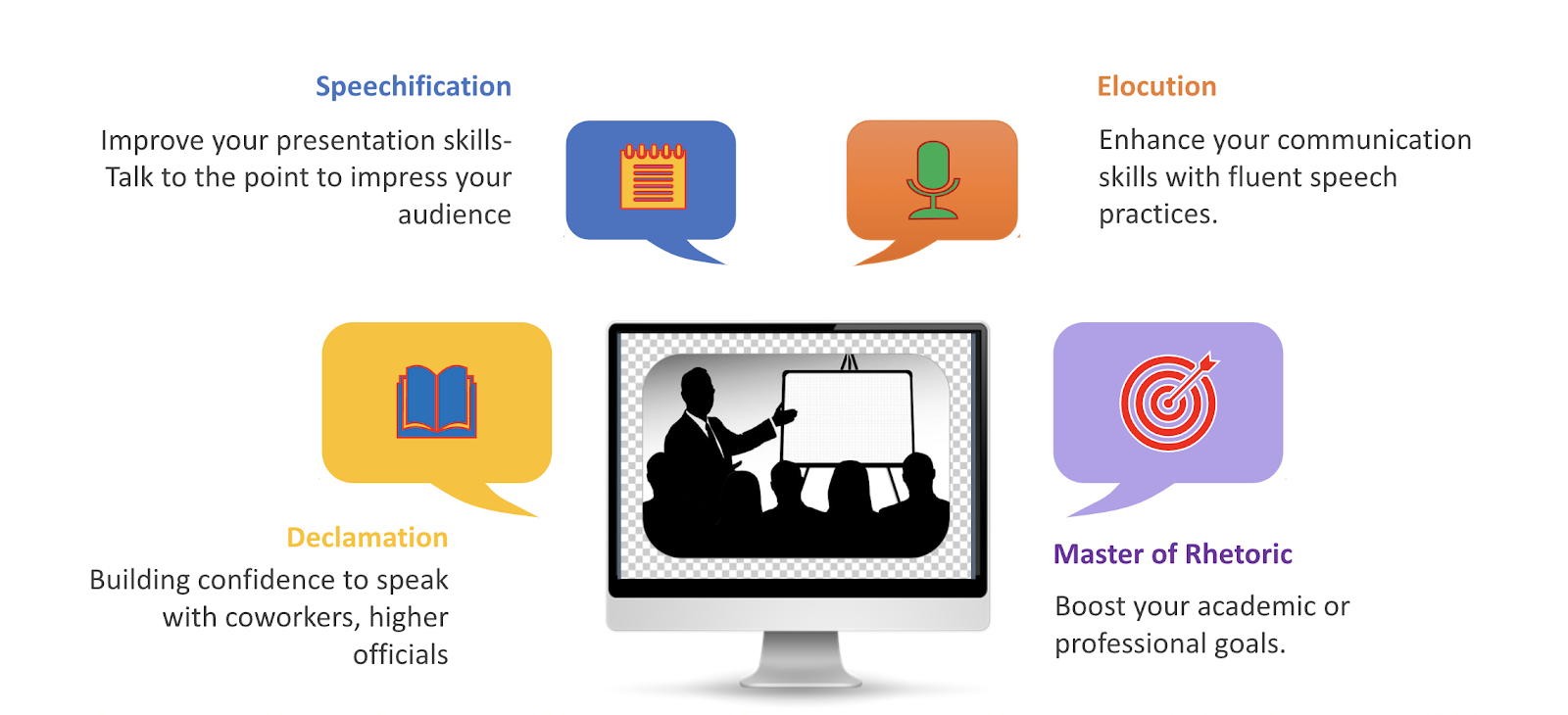 Speechification

Improve your presentation skills- Talk to the point to impress your audience

Elocution

Enhance your communication skills with fluent speech practices.

Declamation

Building confidence to speak with coworkers, higher officials

Master of Rhetoric

Boost your academic or professional goals.